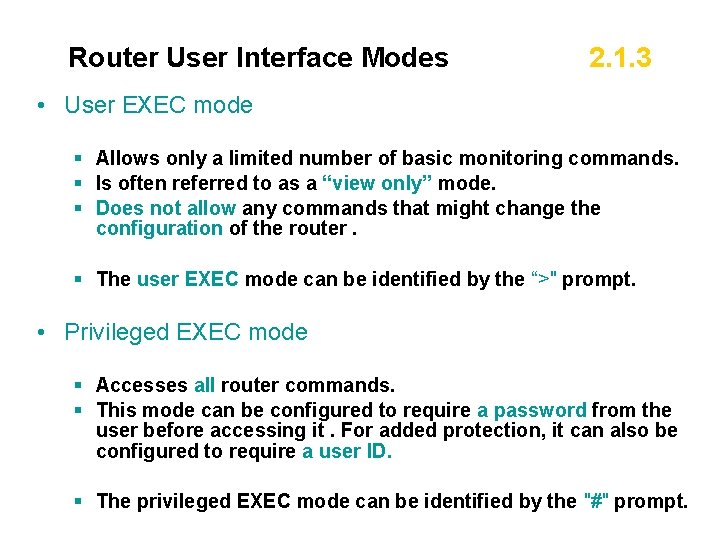 Router User Interface Modes 2.1.3

• User EXEC mode

▪ Allows only a limited number of basic monitoring commands.
▪ Is often referred to as a “view only” mode.
▪ Does not allow any commands that might change the configuration of the router .

▪ The user EXEC mode can be identified by the “>" prompt.

• Privileged EXEC mode

▪ Accesses all router commands.
▪ This mode can be configured to require a password from the user before accessing it . For added protection, it can also be configured to require a user ID.

▪ The privileged EXEC mode can be identified by the "#" prompt.